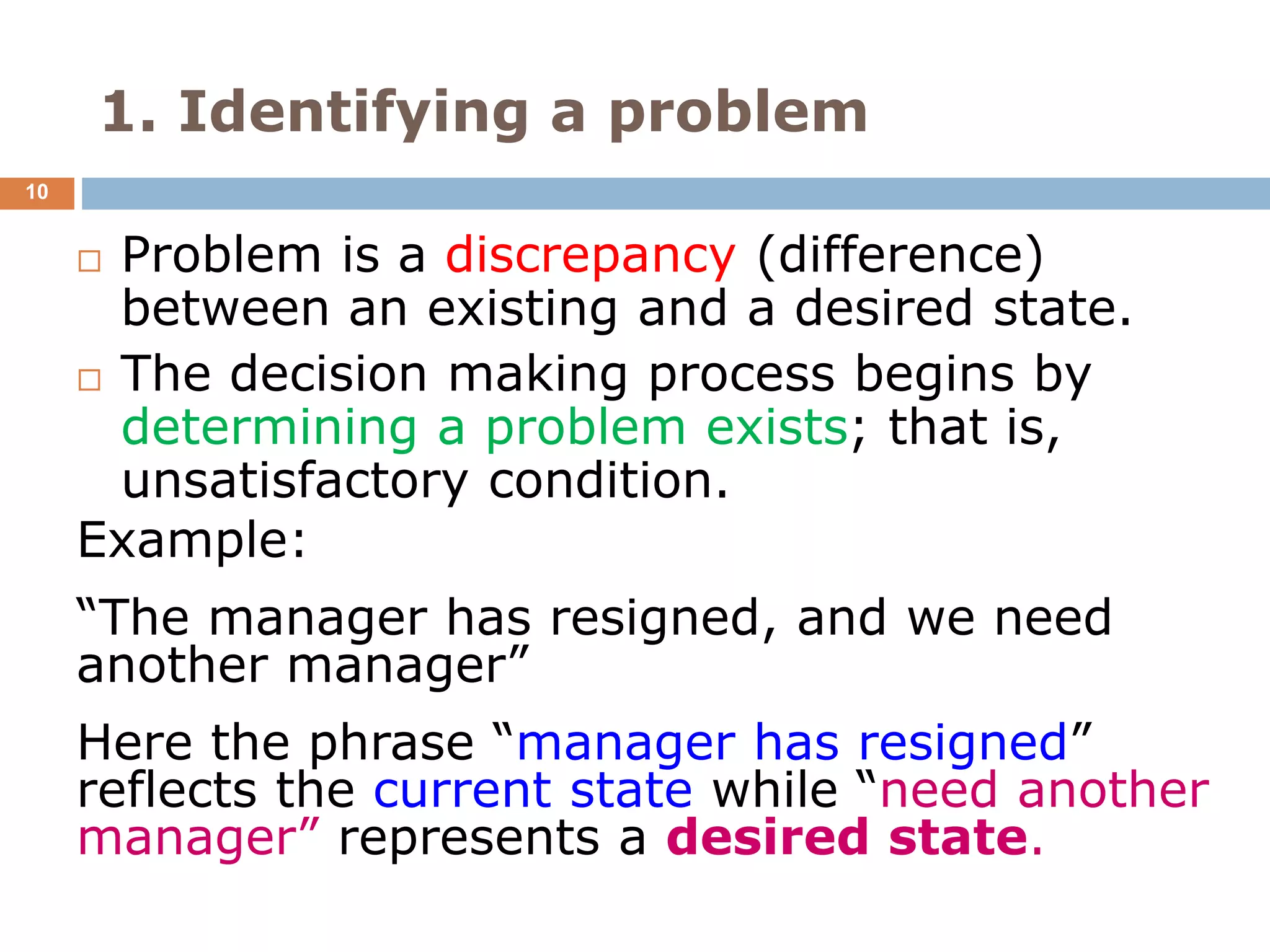 1. Identifying a problem

10

□ Problem is a discrepancy (difference) between an existing and a desired state.

□ The decision making process begins by determining a problem exists; that is, unsatisfactory condition.

Example:

“The manager has resigned, and we need another manager”

Here the phrase “manager has resigned” reflects the current state while “need another manager” represents a desired state.